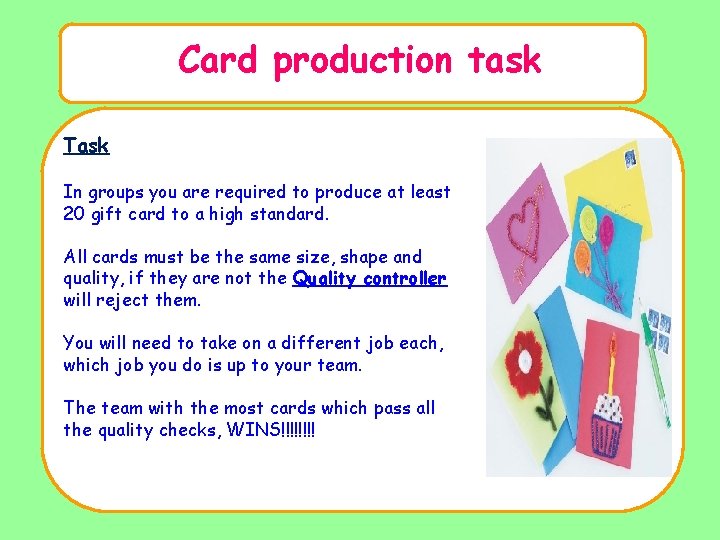 Card production task

Task

In groups you are required to produce at least 20 gift card to a high standard.

All cards must be the same size, shape and quality, if they are not the Quality controller will reject them.

You will need to take on a different job each, which job you do is up to your team.

The team with the most cards which pass all the quality checks, WINS!!!!!!!!